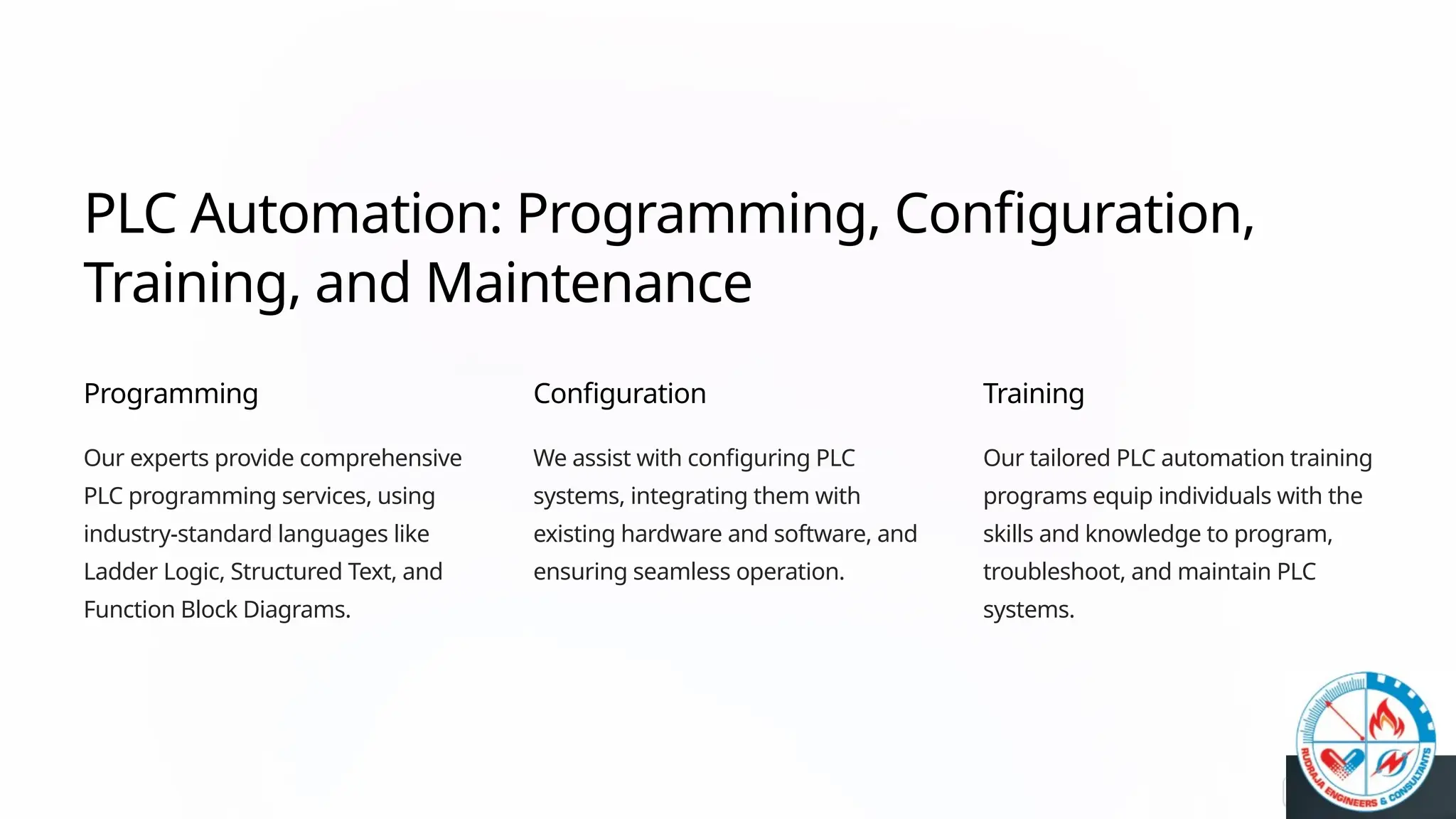 PLC Automation: Programming, Configuration, Training, and Maintenance

Programming

Our experts provide comprehensive PLC programming services, using industry-standard languages like Ladder Logic, Structured Text, and Function Block Diagrams.

Configuration

We assist with configuring PLC systems, integrating them with existing hardware and software, and ensuring seamless operation.

Training

Our tailored PLC automation training programs equip individuals with the skills and knowledge to program, troubleshoot, and maintain PLC systems.

RUDRAJA ENGINEERS & CONSULTANTS